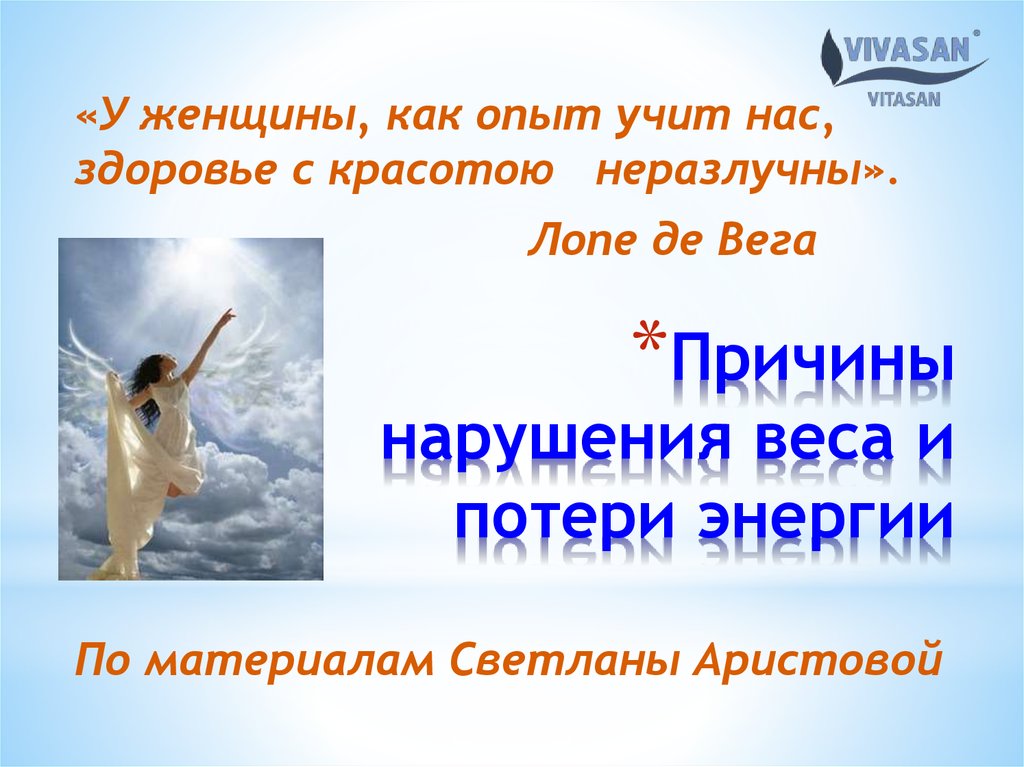 VIVASAN®
VITASAN

«У женщины, как опыт учит нас, здоровье с красотою неразлучны».

Лопе де Вега

*Причины нарушения веса и потери энергии

По материалам Светланы Аристовой